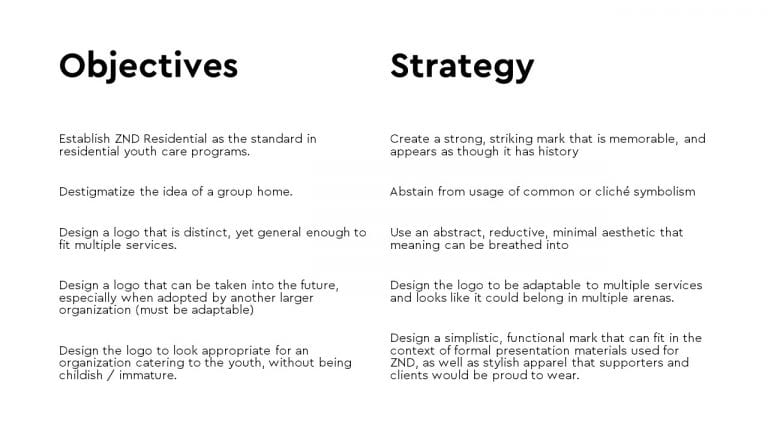 Objectives

Establish ZND Residential as the standard in residential youth care programs.

Destigmatize the idea of a group home.

Design a logo that is distinct, yet general enough to fit multiple services.

Design a logo that can be taken into the future, especially when adopted by another larger organization (must be adaptable)

Design the logo to look appropriate for an organization catering to the youth, without being childish / immature.

Strategy

Create a strong, striking mark that is memorable, and appears as though it has history

Abstain from usage of common or cliché symbolism

Use an abstract, reductive, minimal aesthetic that meaning can be breathed into

Design the logo to be adaptable to multiple services and looks like it could belong in multiple arenas.

Design a simplistic, functional mark that can fit in the context of formal presentation materials used for ZND, as well as stylish apparel that supporters and clients would be proud to wear.